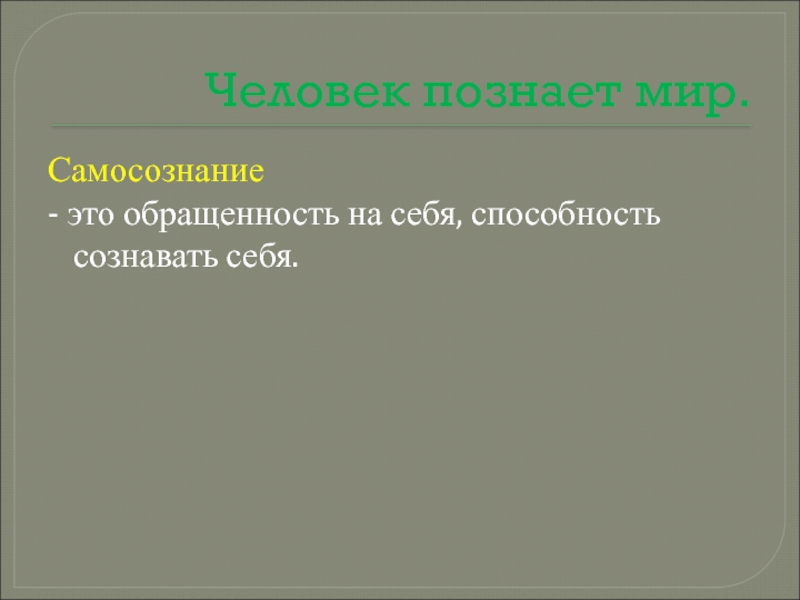 Человек познает мир.

Самосознание

- это обращенность на себя, способность сознавать себя.